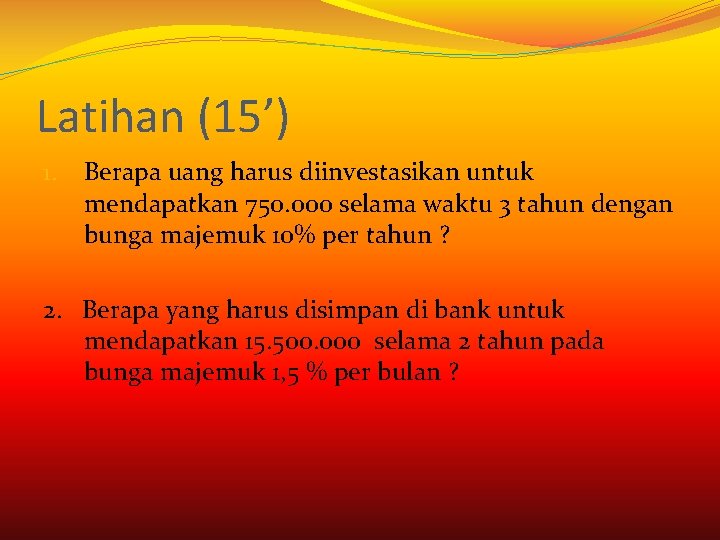 Latihan (15’)

1. Berapa uang harus diinvestasikan untuk mendapatkan 750.000 selama waktu 3 tahun dengan bunga majemuk 10% per tahun ?

2. Berapa yang harus disimpan di bank untuk mendapatkan 15.500.000 selama 2 tahun pada bunga majemuk 1,5 % per bulan ?